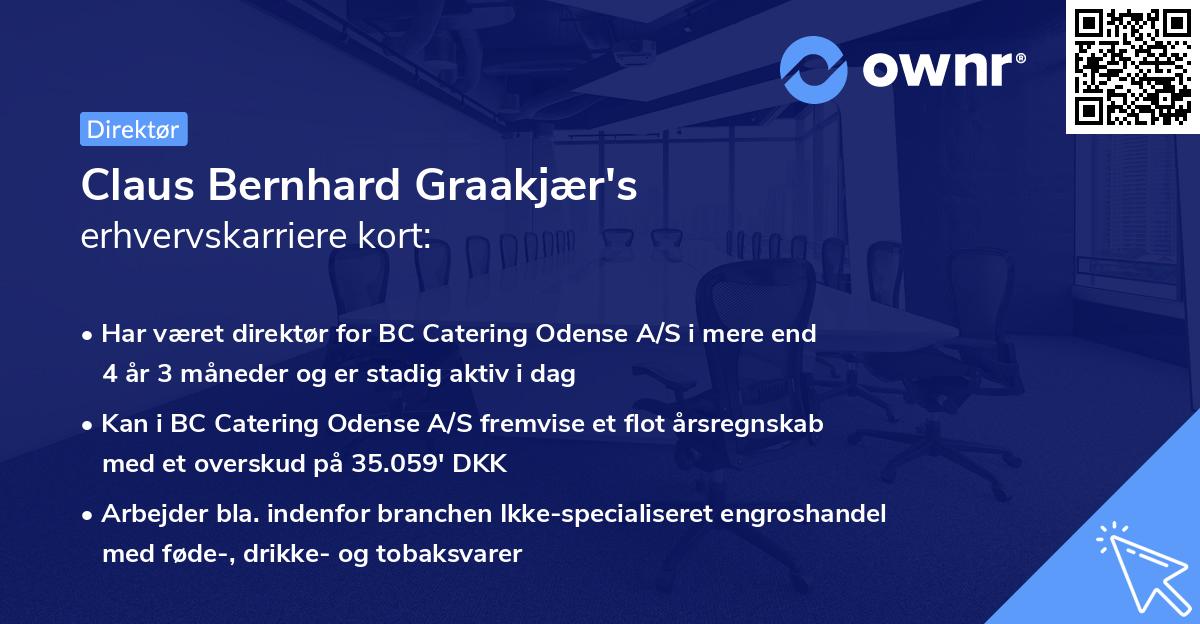 ownr®

Direktør

Claus Bernhard Graakjær's
erhvervskarriere kort:

• Har været direktør for BC Catering Odense A/S i mere end 4 år 3 måneder og er stadig aktiv i dag

• Kan i BC Catering Odense A/S fremvise et flot årsregnskab med et overskud på 35.059' DKK

• Arbejder bla. indenfor branchen Ikke-specialiseret engroshandel med føde-, drikke- og tobaksvarer